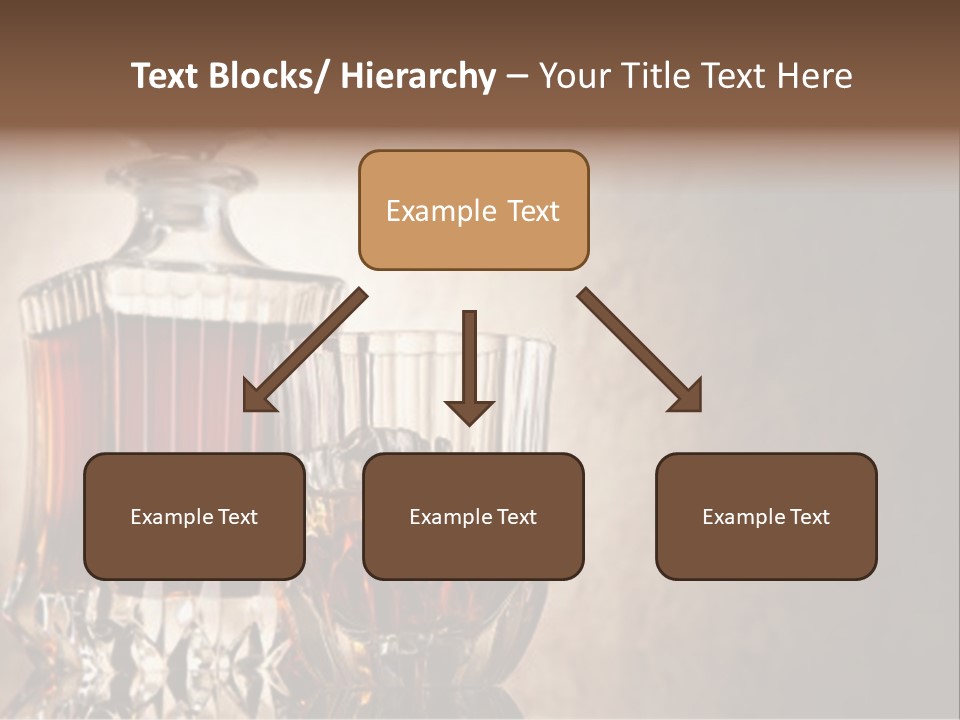 Text Blocks/ Hierarchy – Your Title Text Here

Example Text

Example Text

Example Text

Example Text